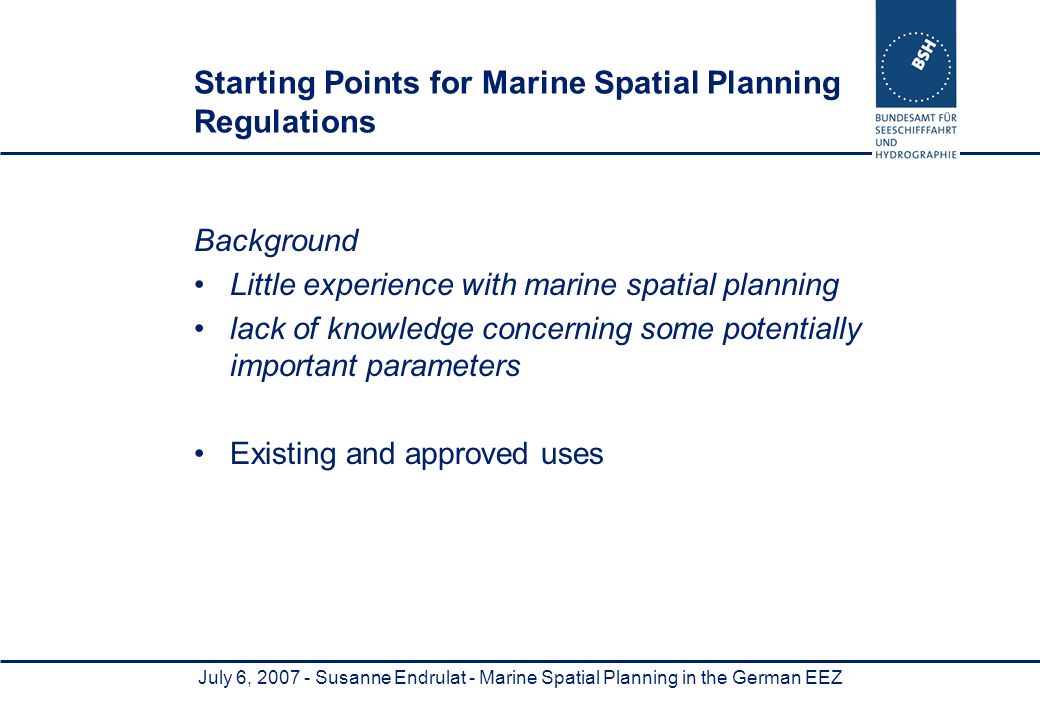 Starting Points for Marine Spatial Planning Regulations

BSH

BUNDESAMT FÜR SEESCHIFFFAHRT UND HYDROGRAPHIE

Background

• Little experience with marine spatial planning

• lack of knowledge concerning some potentially important parameters

• Existing and approved uses

July 6, 2007 - Susanne Endrulat - Marine Spatial Planning in the German EEZ